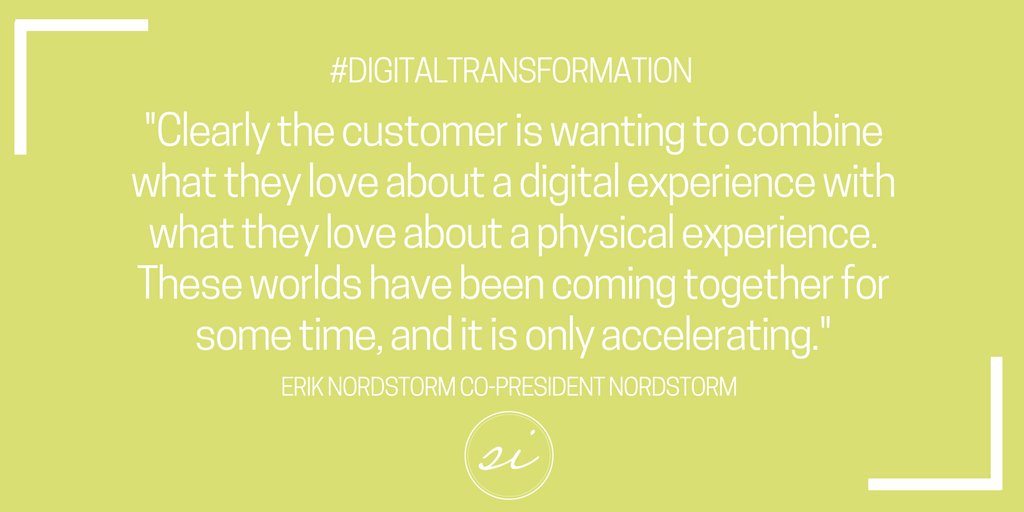 #DIGITALTRANSFORMATION

"Clearly the customer is wanting to combine what they love about a digital experience with what they love about a physical experience. These worlds have been coming together for some time, and it is only accelerating."

ERIK NORDSTORM CO-PRESIDENT NORDSTORM

si